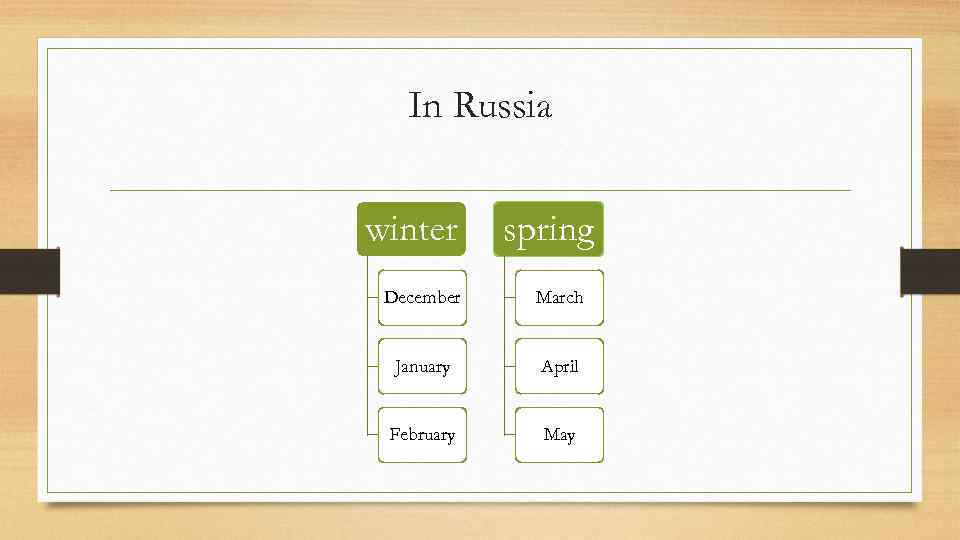 In Russia

winter

December

January

February

spring

March

April

May